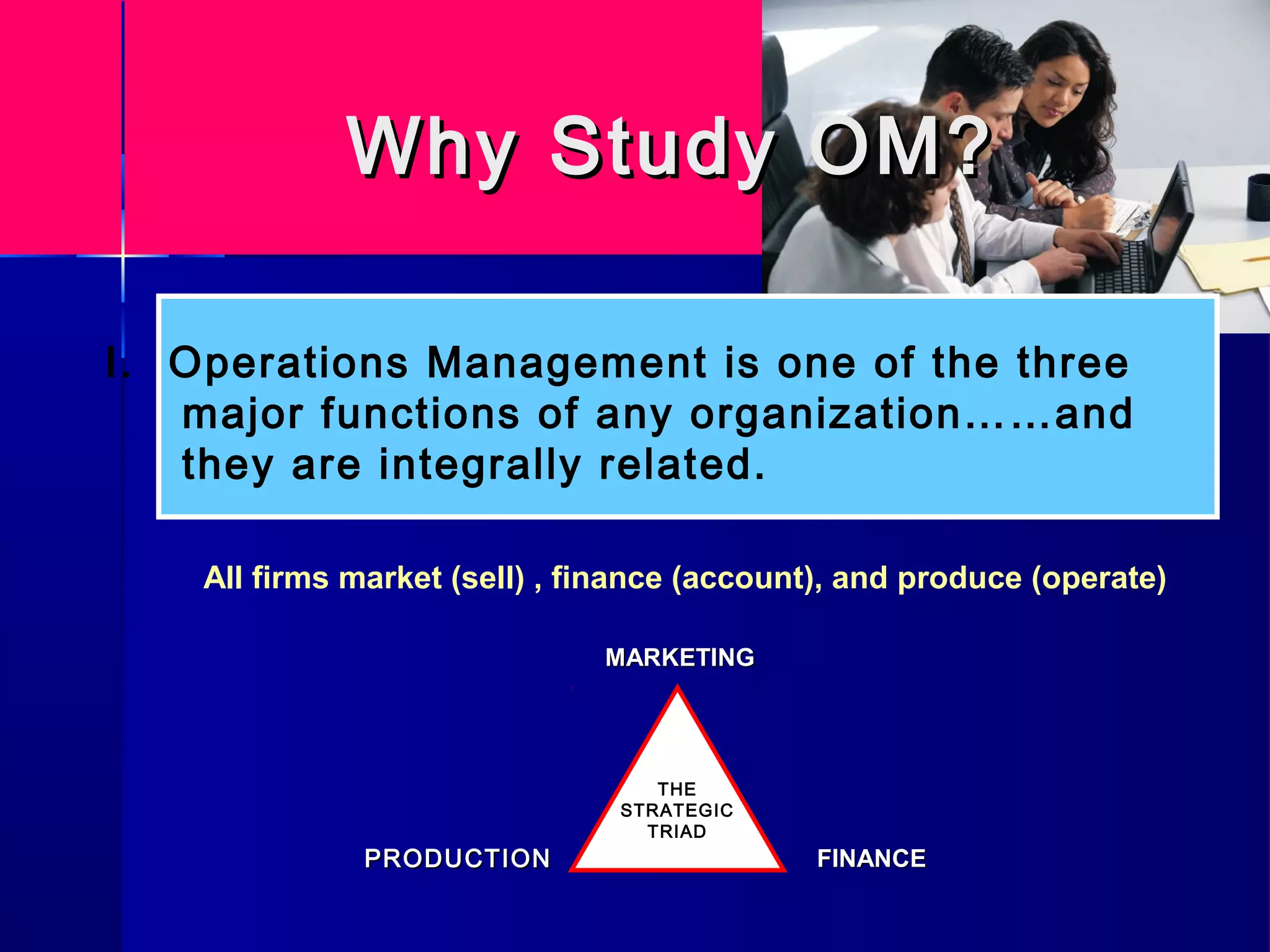 Why Study OM?

I. Operations Management is one of the three major functions of any organization……and they are integrally related.

All firms market (sell) , finance (account), and produce (operate)

MARKETING

THE STRATEGIC TRIAD

PRODUCTION

FINANCE